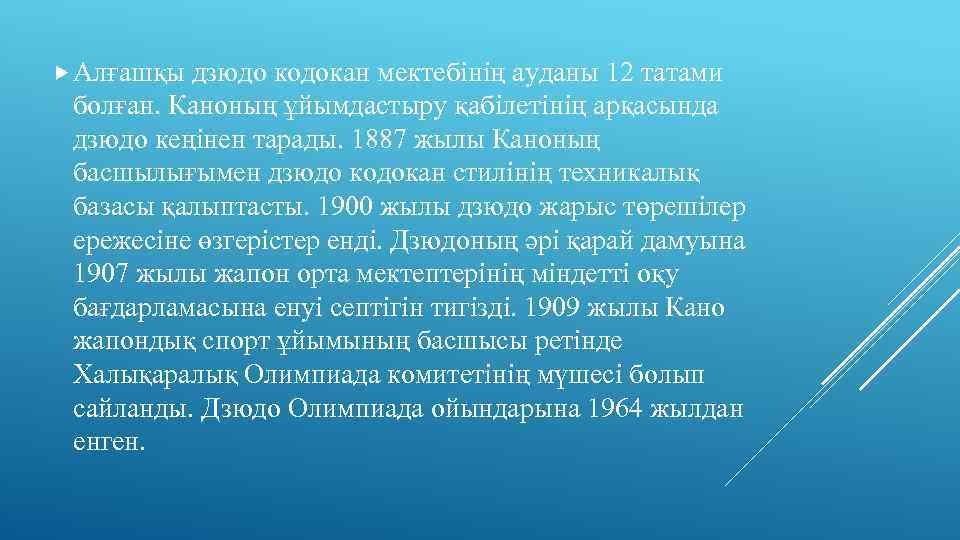 Алғашқы дзюдо кодокан мектебінің ауданы 12 татами болған. Каноның ұйымдастыру қабілетінің арқасында дзюдо кеңінен тарады. 1887 жылы Каноның басшылығымен дзюдо кодокан стилінің техникалық базасы қалыптасты. 1900 жылы дзюдо жарыс төрешілер ережесіне өзгерістер енді. Дзюдоның әрі қарай дамуына 1907 жылы жапон орта мектептерінің міндетті оқу бағдарламасына енуі септігін тигізді. 1909 жылы Кано жапондық спорт ұйымының басшысы ретінде Халықаралық Олимпиада комитетінің мүшесі болып сайланды. Дзюдо Олимпиада ойындарына 1964 жылдан енген.